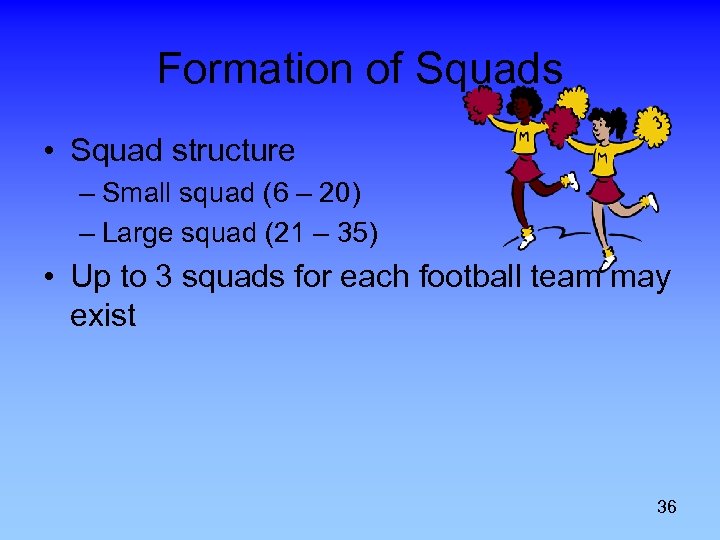 Formation of Squads

• Squad structure
– Small squad (6 – 20)
– Large squad (21 – 35)

• Up to 3 squads for each football team may exist

M

M

36